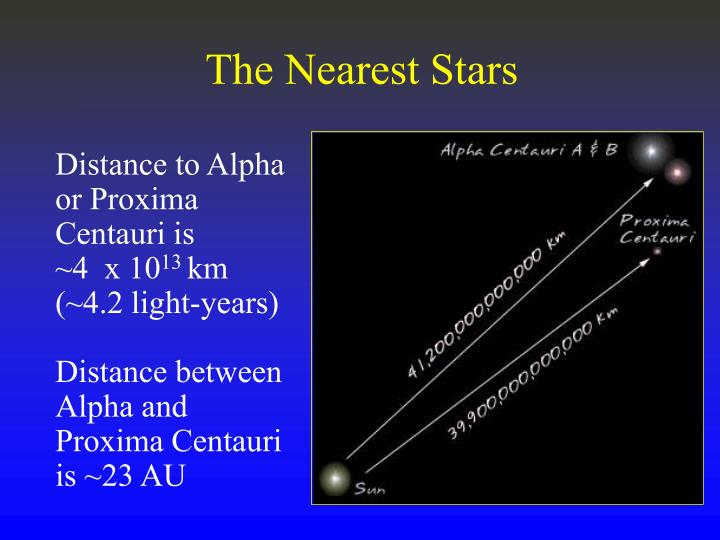 The Nearest Stars

Distance to Alpha or Proxima Centauri is ~4 x $10^{13}$ km (~4.2 light-years)

Distance between Alpha and Proxima Centauri is ~23 AU

Alpha Centauri A & B

Proxima Centauri

41,200,000,000,000 km

39,900,000,000,000 km

Sun